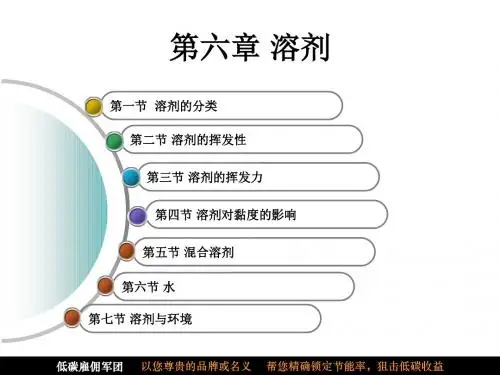 第六章 溶剂

第一节 溶剂的分类

第二节 溶剂的挥发性

第三节 溶剂的挥发力

第四节 溶剂对黏度的影响

第五节 混合溶剂

第六节 水

第七节 溶剂与环境

低碳雇佣军团 以您尊贵的品牌或名义 帮您精确锁定节能率，狙击低碳收益